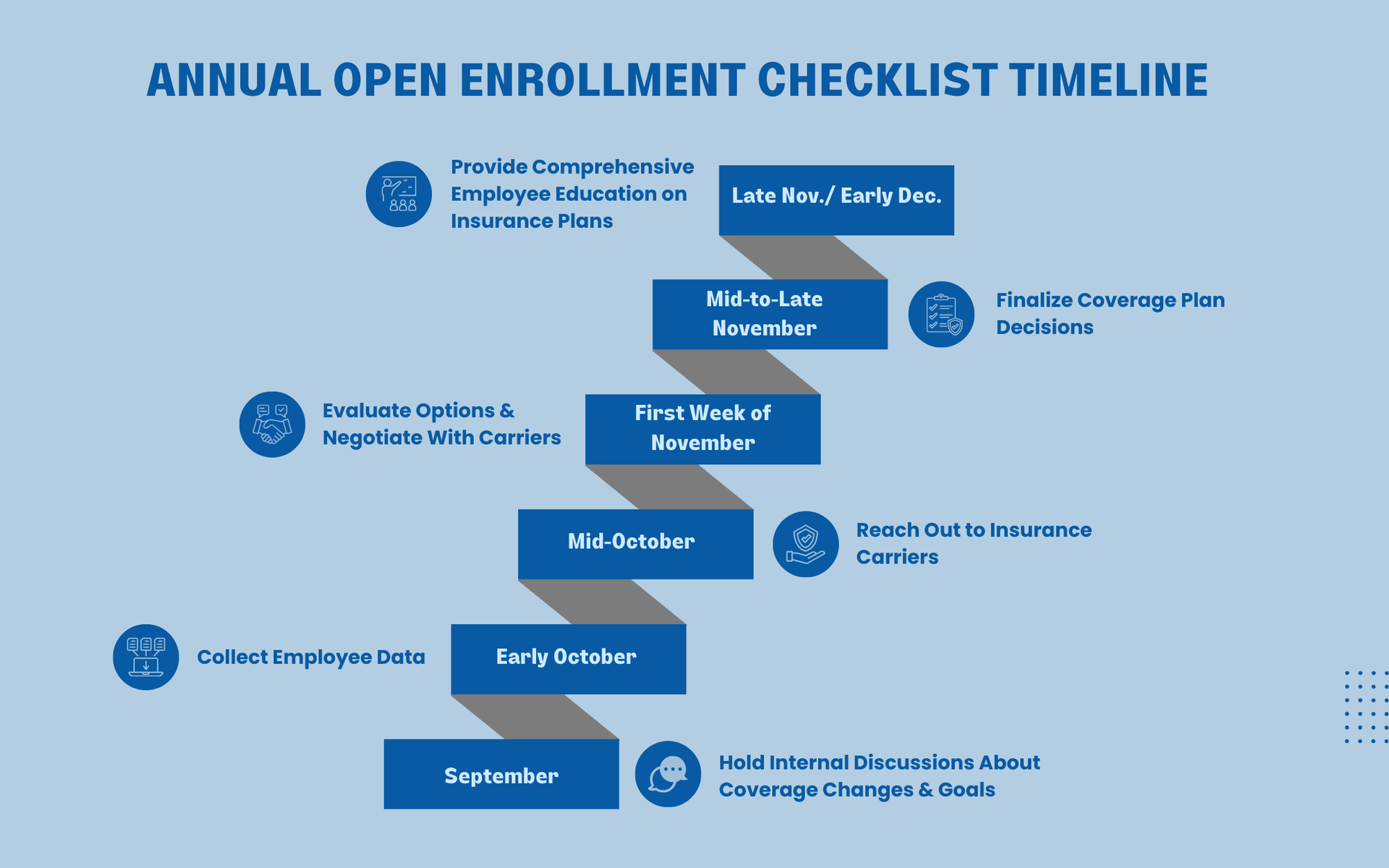 ANNUAL OPEN ENROLLMENT CHECKLIST TIMELINE

Provide Comprehensive Employee Education on Insurance Plans

Late Nov./ Early Dec.

Mid-to-Late November

Finalize Coverage Plan Decisions

Evaluate Options & Negotiate With Carriers

First Week of November

Mid-October

Reach Out to Insurance Carriers

Collect Employee Data

Early October

September

Hold Internal Discussions About Coverage Changes & Goals